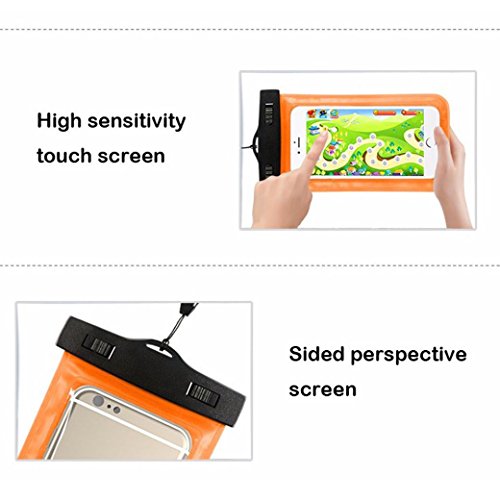 High sensitivity touch screen

Sided perspective screen